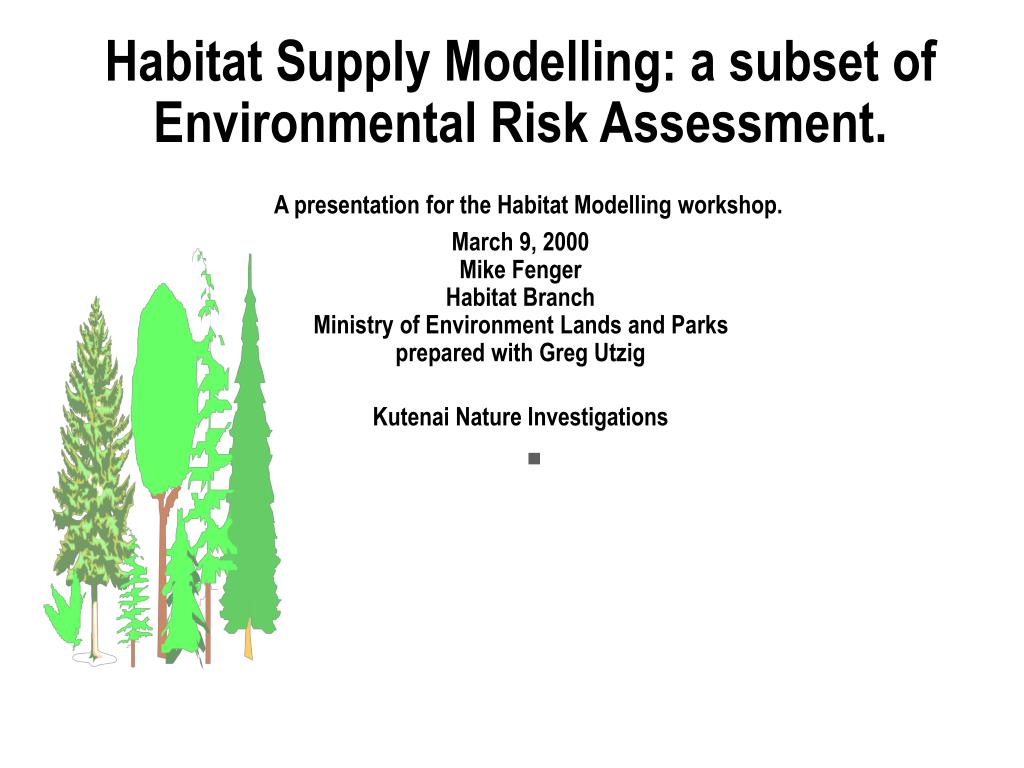 Habitat Supply Modelling: a subset of Environmental Risk Assessment.

A presentation for the Habitat Modelling workshop.

March 9, 2000
Mike Fenger
Habitat Branch
Ministry of Environment Lands and Parks
prepared with Greg Utzig

Kutenai Nature Investigations